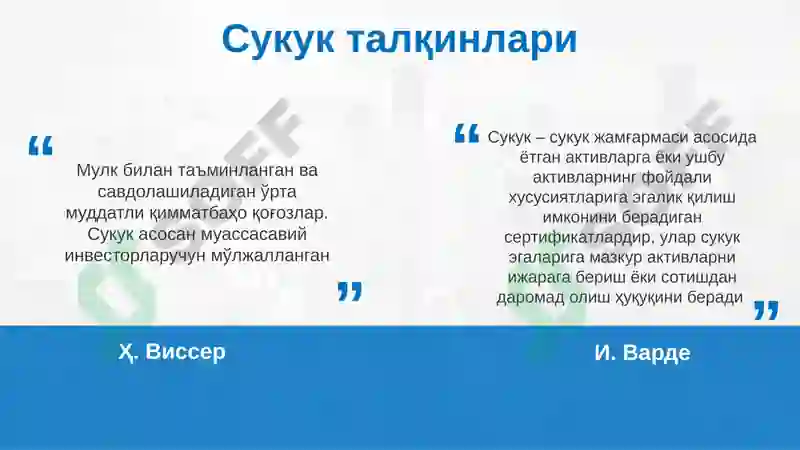 Сукук талқинлари

“ Мулк билан таъминланган ва савдолашиладиган ўрта муддатли қимматбаҳо қоғозлар. Сукук асосан муассасавий инвесторларучун мўлжалланган ”

Ҳ. Виссер

“ Сукук – сукук жамғармаси асосида ётган активларга ёки ушбу активларнинг фойдали хусусиятларига эгалик қилиш имконини берадиган сертификатлардир, улар сукук эгаларига мазкур активларни ижарага бериш ёки сотишдан даромад олиш ҳуқуқини беради ”

И. Варде